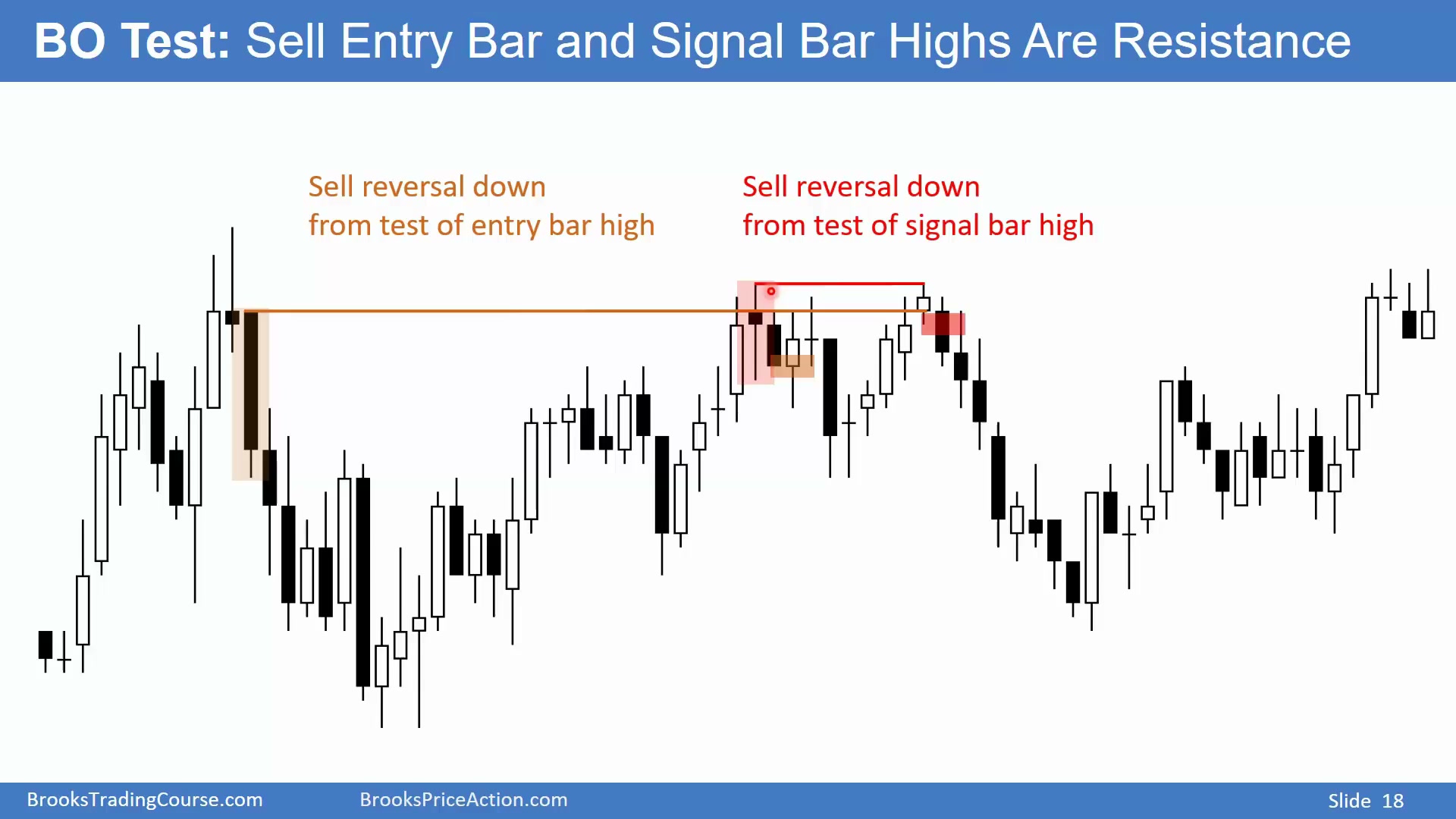 BO Test: Sell Entry Bar and Signal Bar Highs Are Resistance

Sell reversal down
from test of entry bar high

Sell reversal down
from test of signal bar high

BrooksTradingCourse.com BrooksPriceAction.com Slide 18